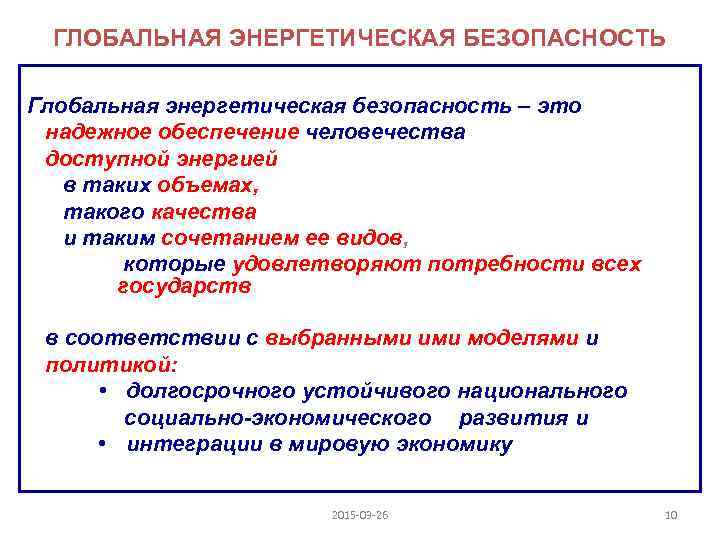 ГЛОБАЛЬНАЯ ЭНЕРГЕТИЧЕСКАЯ БЕЗОПАСНОСТЬ

Глобальная энергетическая безопасность – это надежное обеспечение человечества доступной энергией
в таких объемах,
такого качества
и таким сочетанием ее видов,
которые удовлетворяют потребности всех государств

в соответствии с выбранными ими моделями и политикой:
• долгосрочного устойчивого национального социально-экономического развития и
• интеграции в мировую экономику

2015-09-26

10